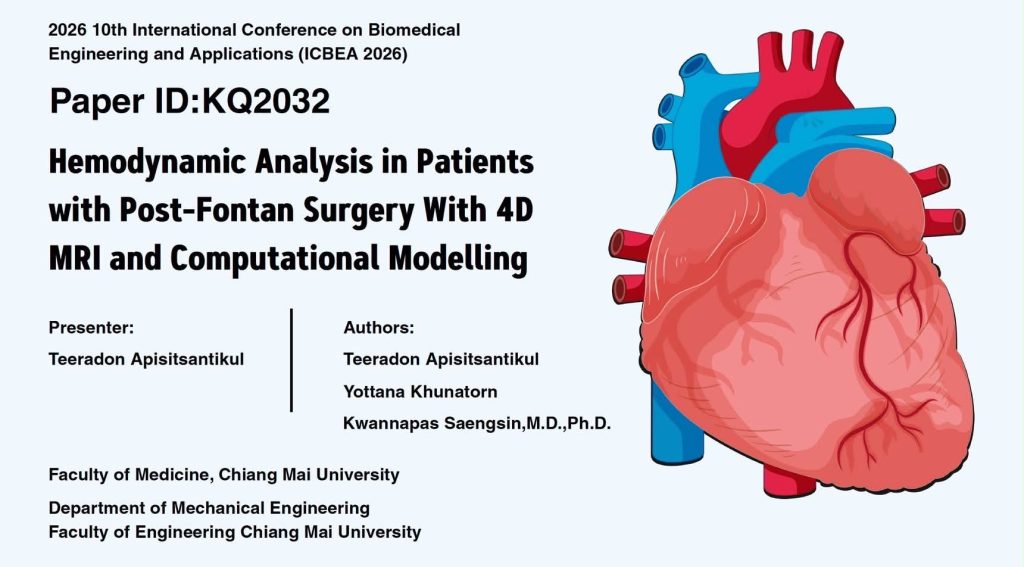 2026 10th International Conference on Biomedical Engineering and Applications (ICBEA 2026)

Paper ID:KQ2032

Hemodynamic Analysis in Patients with Post-Fontan Surgery With 4D MRI and Computational Modelling

Presenter:
Teeradon Apisitsantikul

Authors:
Teeradon Apisitsantikul
Yottana Khunatorn
Kwannapas Saengsin,M.D.,Ph.D.

Faculty of Medicine, Chiang Mai University

Department of Mechanical Engineering
Faculty of Engineering Chiang Mai University